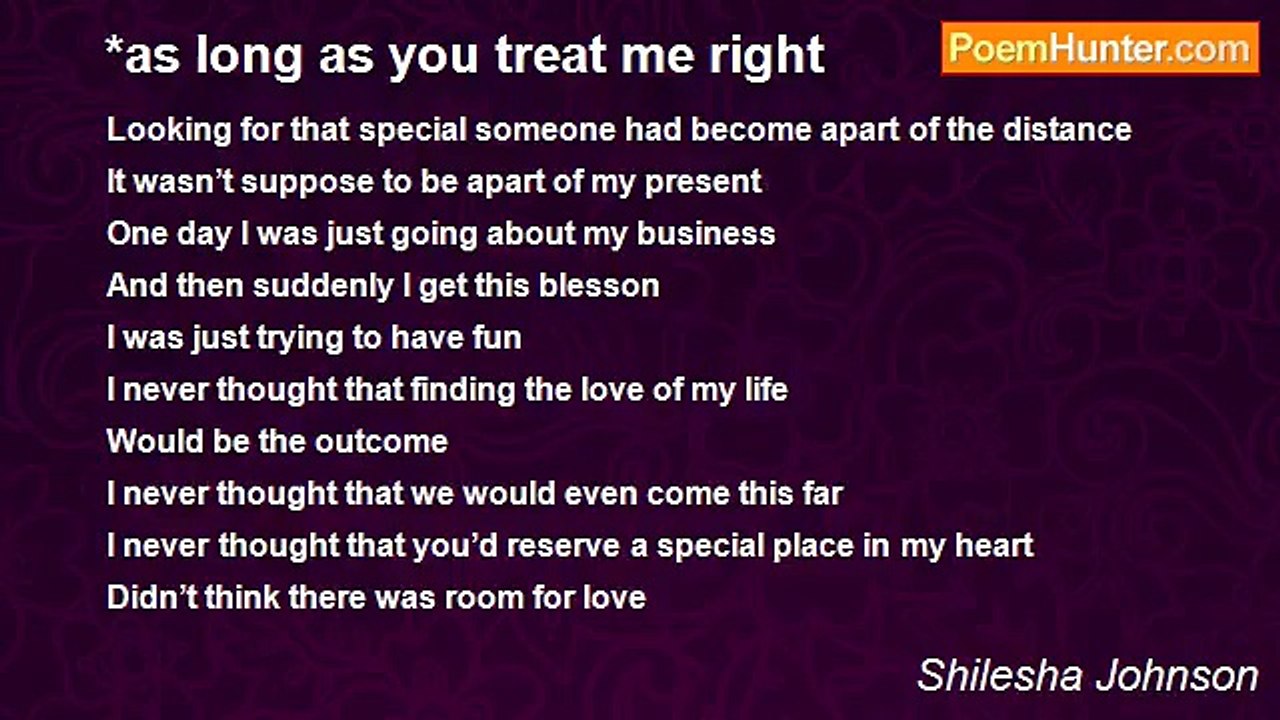 *as long as you treat me right

PoemHunter.com

Looking for that special someone had become apart of the distance
It wasn’t suppose to be apart of my present
One day I was just going about my business
And then suddenly I get this blesson
I was just trying to have fun
I never thought that finding the love of my life
Would be the outcome
I never thought that we would even come this far
I never thought that you’d reserve a special place in my heart
Didn’t think there was room for love

Shilesha Johnson